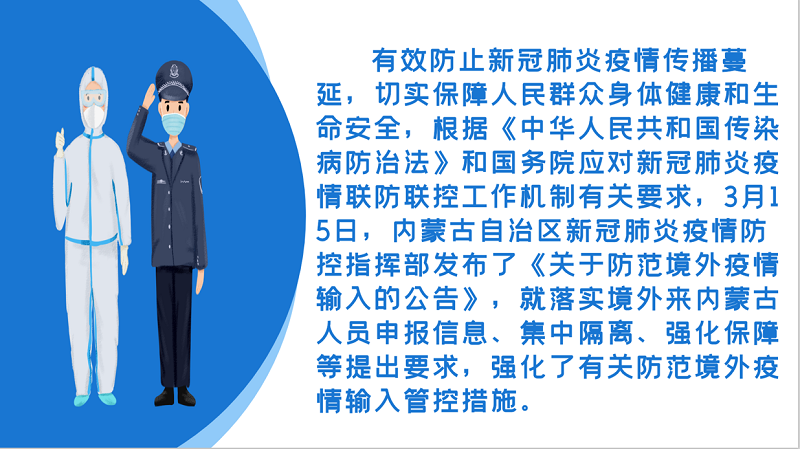 有效防止新冠肺炎疫情传播蔓延，切实保障人民群众身体健康和生命安全，根据《中华人民共和国传染病防治法》和国务院应对新冠肺炎疫情联防联控工作机制有关要求，3月15日，内蒙古自治区新冠肺炎疫情防控指挥部发布了《关于防范境外疫情输入的公告》，就落实境外来内蒙古人员申报信息、集中隔离、强化保障等提出要求，强化了有关防范境外疫情输入管控措施。